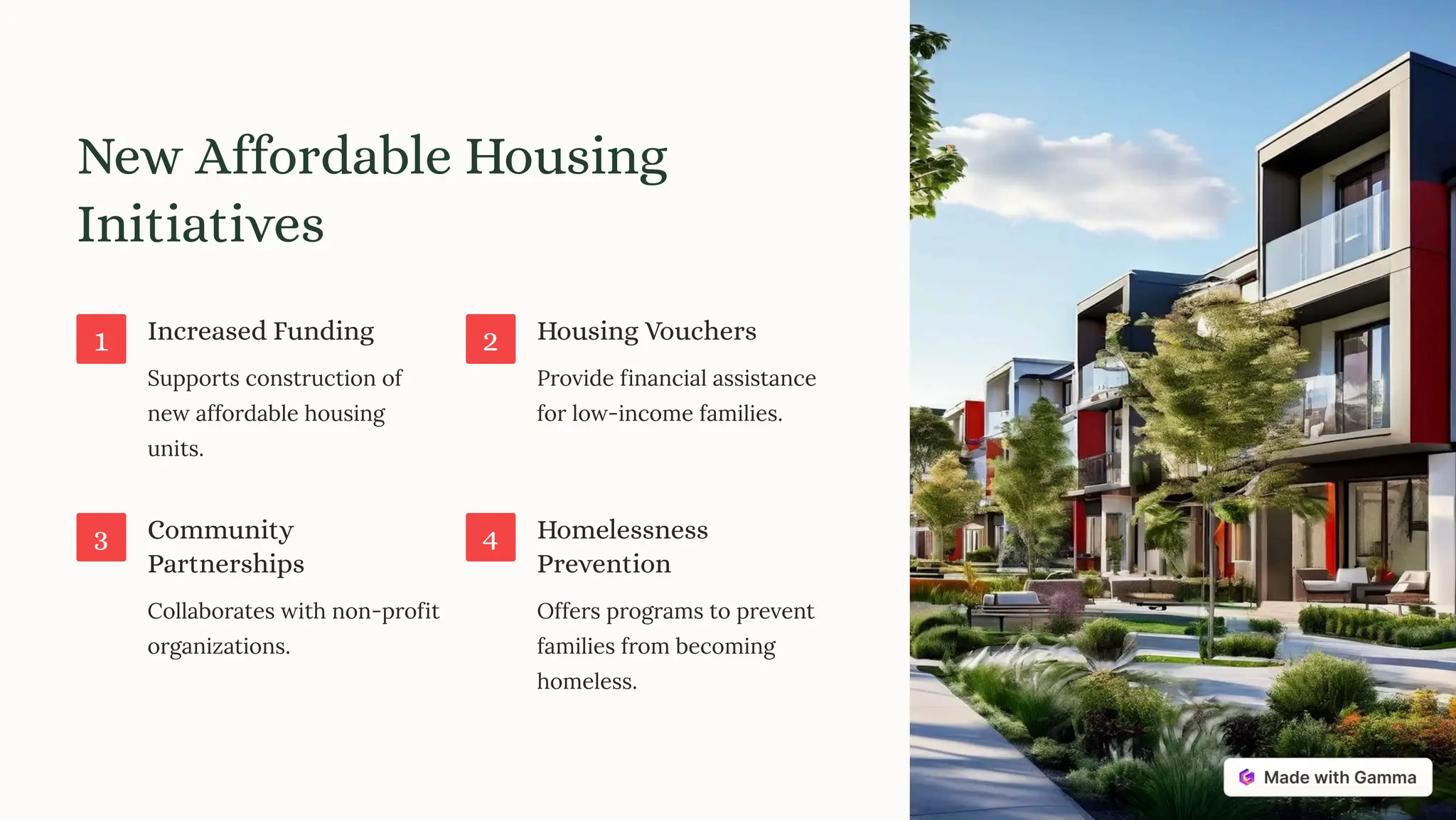 New Affordable Housing Initiatives

1

Increased Funding

Supports construction of new affordable housing units.

2

Housing Vouchers

Provide financial assistance for low-income families.

3

Community Partnerships

Collaborates with non-profit organizations.

4

Homelessness Prevention

Offers programs to prevent families from becoming homeless.

Made with Gamma